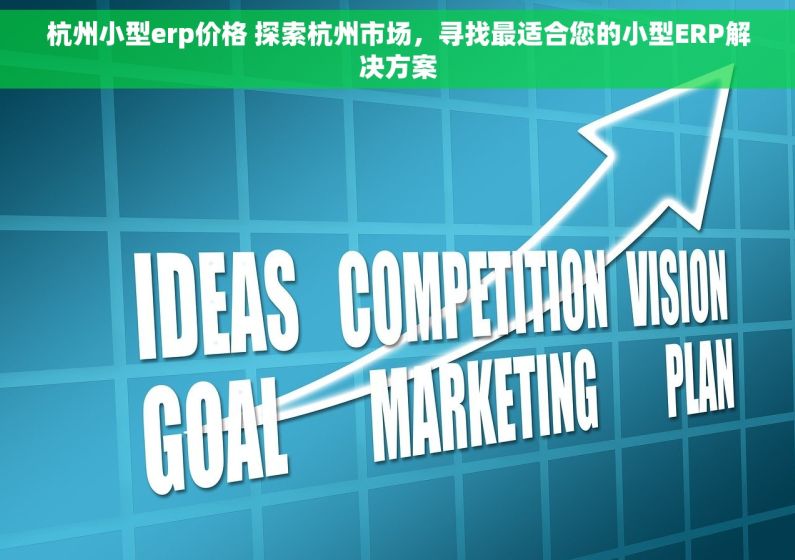 杭州小型erp价格 探索杭州市场，寻找最适合您的小型ERP解决方案

IDEAS COMPETITION VISION

GOAL MARKETING PLAN